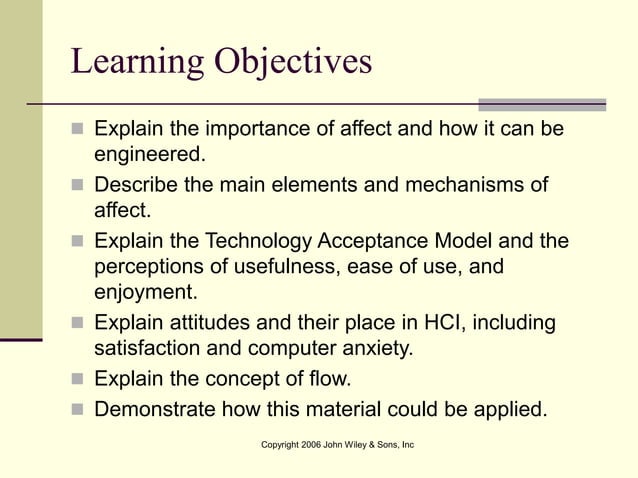 Learning Objectives

- Explain the importance of affect and how it can be engineered.
- Describe the main elements and mechanisms of affect.
- Explain the Technology Acceptance Model and the perceptions of usefulness, ease of use, and enjoyment.
- Explain attitudes and their place in HCI, including satisfaction and computer anxiety.
- Explain the concept of flow.
- Demonstrate how this material could be applied.

Copyright 2006 John Wiley & Sons, Inc